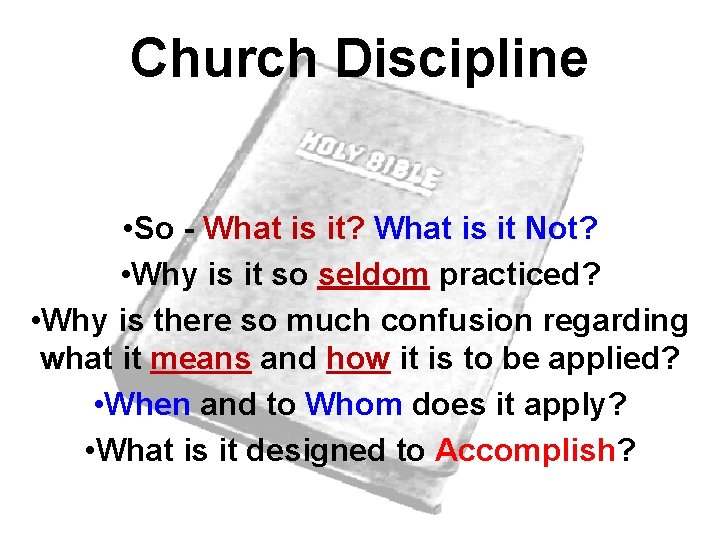 Church Discipline

HOLY BIBLE

•So - What is it? What is it Not?

•Why is it so seldom practiced?

•Why is there so much confusion regarding what it means and how it is to be applied?

•When and to Whom does it apply?

•What is it designed to Accomplish?